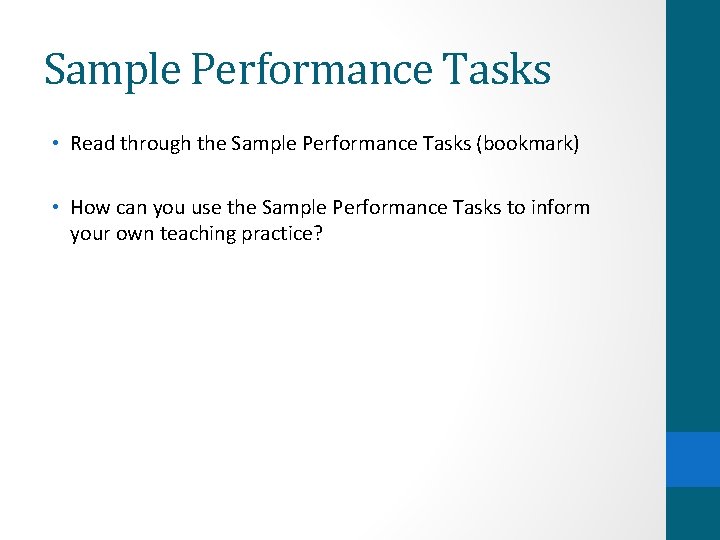 Sample Performance Tasks

• Read through the Sample Performance Tasks (bookmark)

• How can you use the Sample Performance Tasks to inform your own teaching practice?